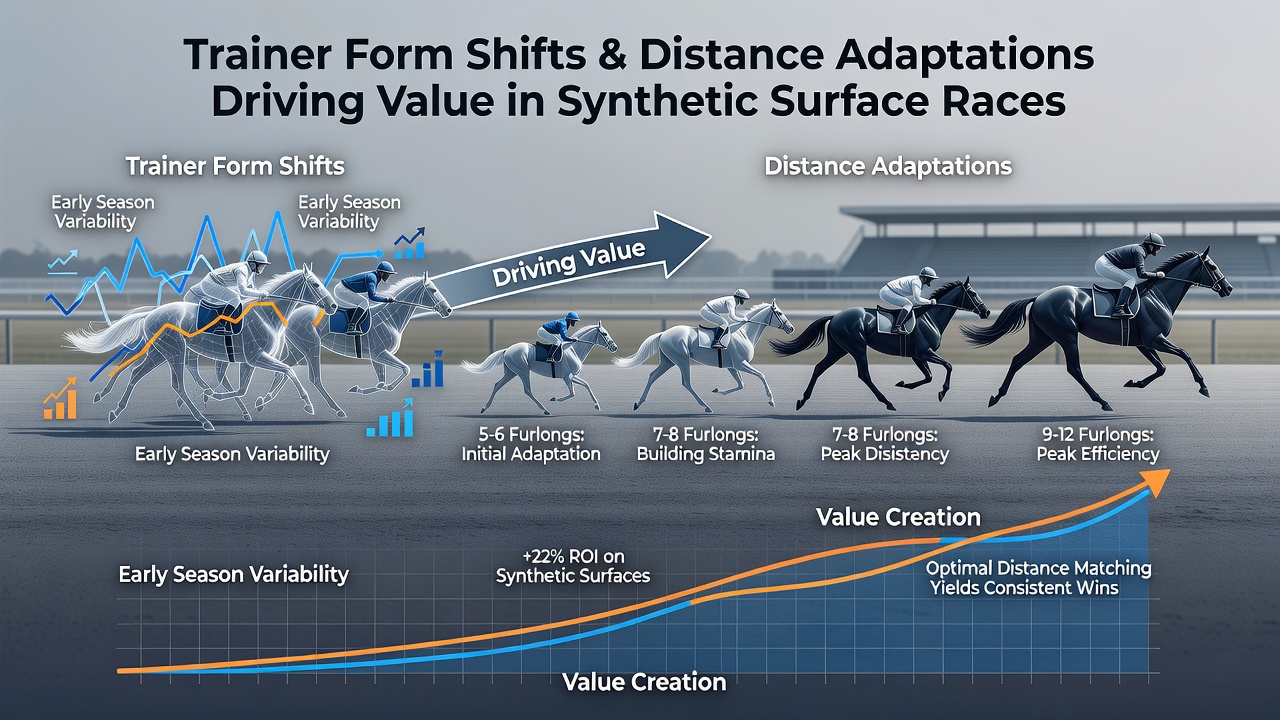 Trainer Form Shifts & Distance Adaptations Driving Value in Synthetic Surface Races

Trainer Form Shifts

Early Season Variability

Early Season Variability

Driving Value

Distance Adaptations

Early Season Variability

5-6 Furlongs: Initial Adaptation

7-8 Furlongs: Building Stamina

7-8 Furlongs: Peak Disistency

9-12 Furlongs: Peak Efficiency

Value Creation

Early Season Variability

+22% ROI on Synthetic Surfaces

Optimal Distance Matching Yields Consistent Wins

Value Creation